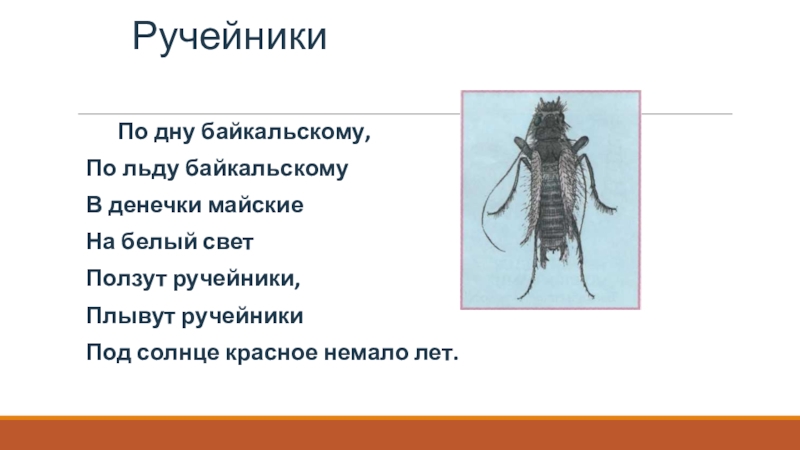 Ручейники

По дну байкальскому,
По льду байкальскому
В денечки майские
На белый свет
Ползут ручейники,
Плывут ручейники
Под солнце красное немало лет.